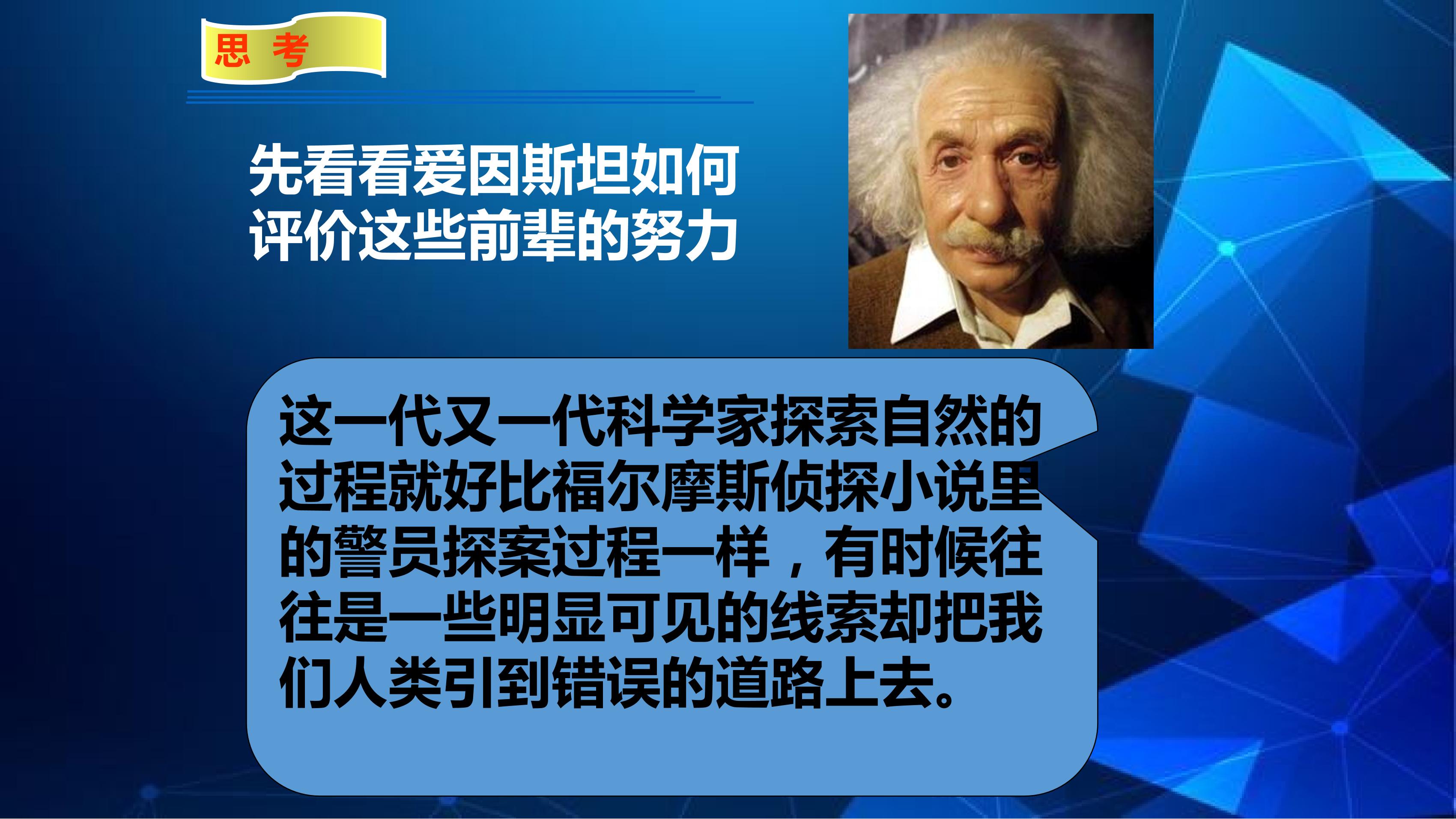 思 考

先看看爱因斯坦如何评价这些前辈的努力

这一代又一代科学家探索自然的过程就好比福尔摩斯侦探小说里的警员探案过程一样，有时候往往是一些明显可见的线索却把我们人类引到错误的道路上去。